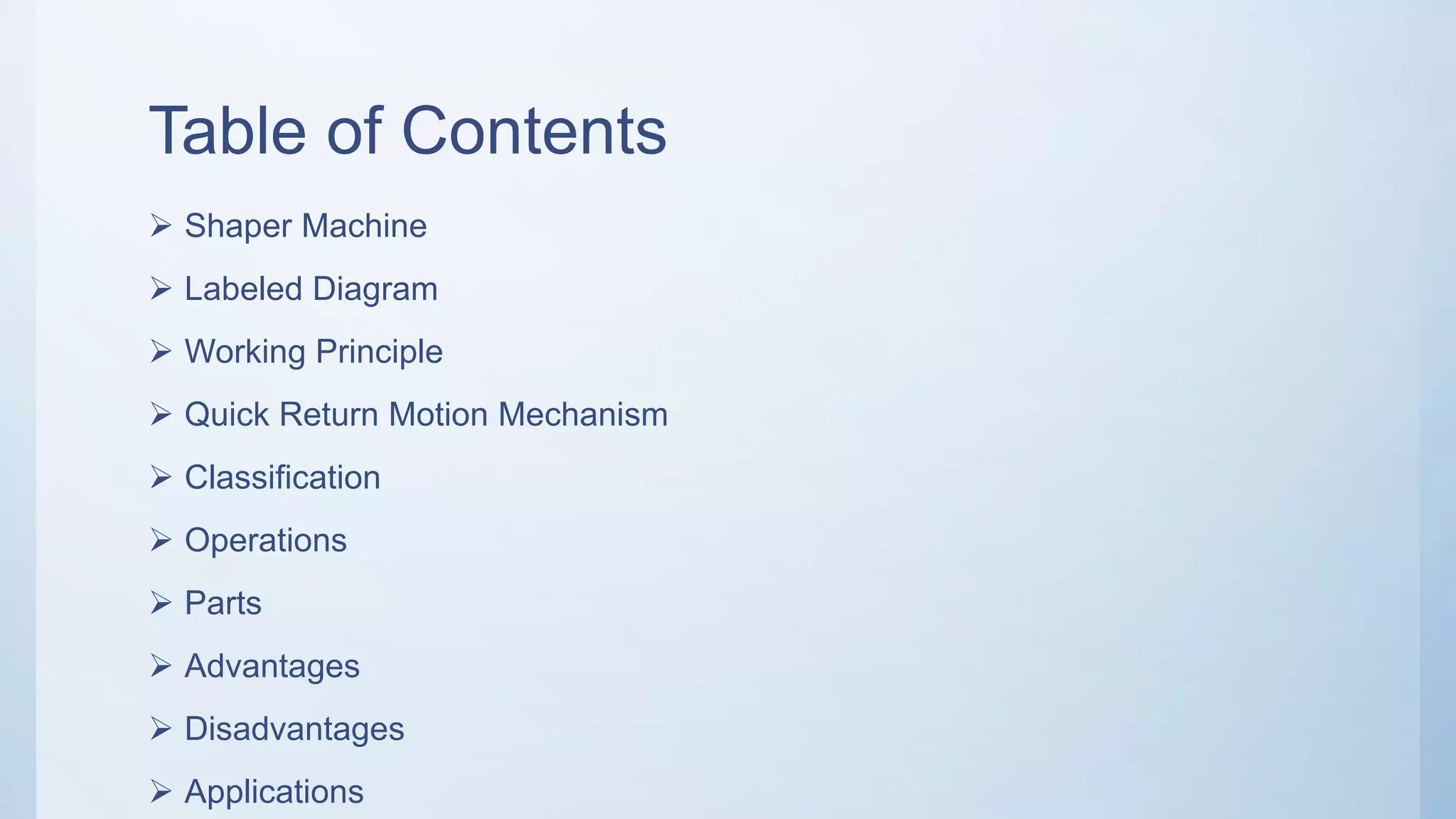 Table of Contents

➢ Shaper Machine
➢ Labeled Diagram
➢ Working Principle
➢ Quick Return Motion Mechanism
➢ Classification
➢ Operations
➢ Parts
➢ Advantages
➢ Disadvantages
➢ Applications